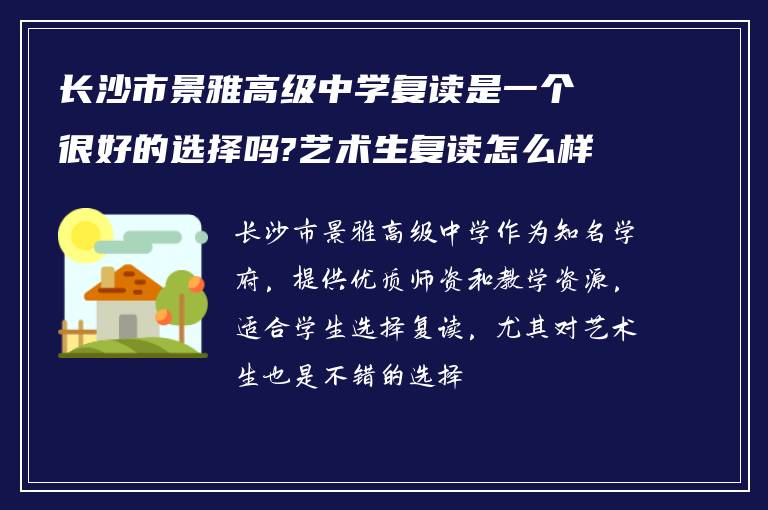 长沙市景雅高级中学复读是一个很好的选择吗?艺术生复读怎么样

长沙市景雅高级中学作为知名学府，提供优质师资和教学资源，适合学生选择复读，尤其对艺术生也是不错的选择